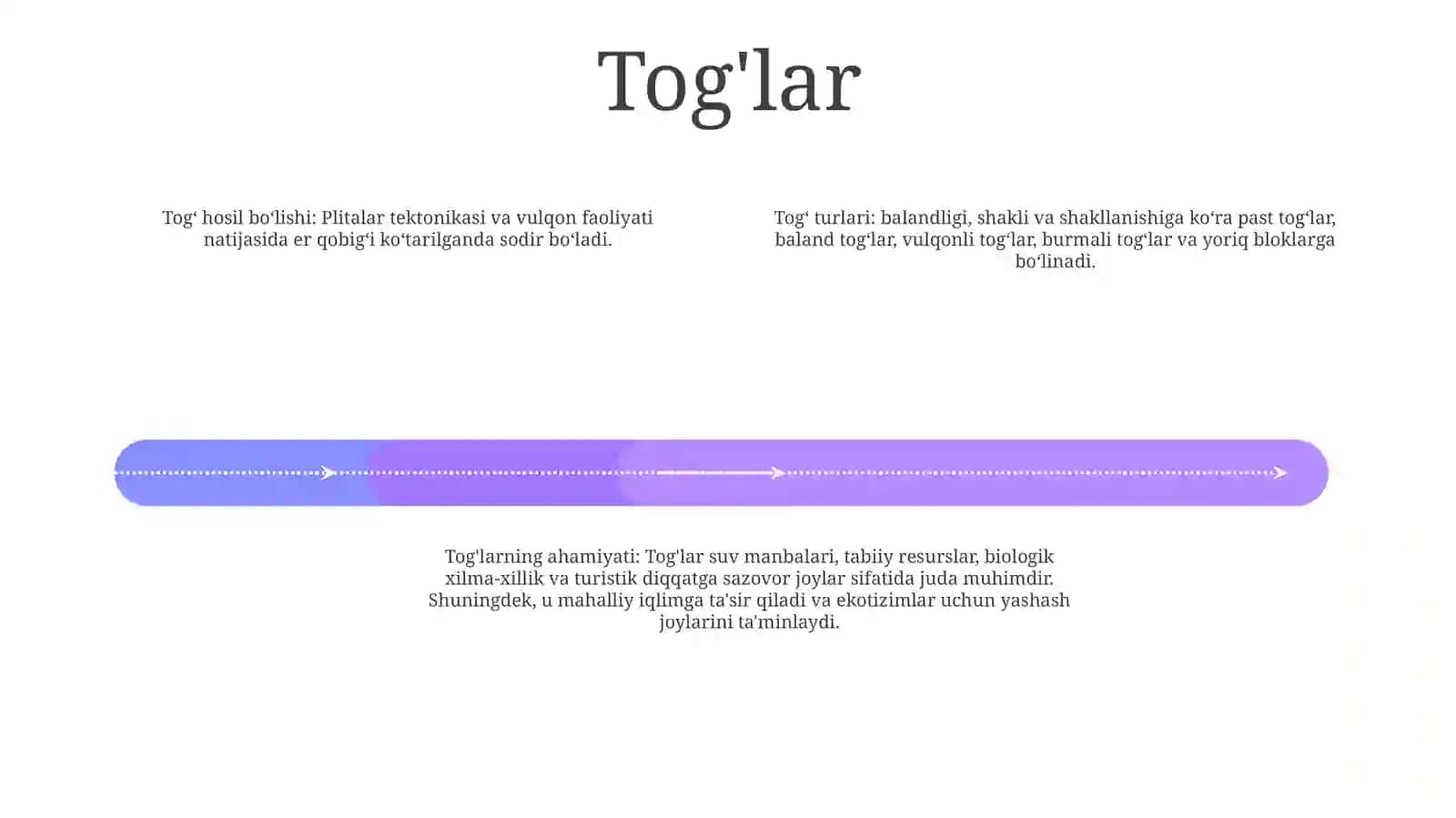 Tog'lar

Tog‘ hosil bo‘lishi: Plitalar tektonikasi va vulqon faoliyati natijasida er qobig‘i ko‘tarilganda sodir bo‘ladi.

Tog‘ turlari: balandligi, shakli va shakllanishiga ko‘ra past tog‘lar, baland tog‘lar, vulqonli tog‘lar, burmali tog‘lar va yoriq bloklarga bo‘linadi.

Tog'larning ahamiyati: Tog'lar suv manbalari, tabiiy resurslar, biologik xilma-xillik va turistik diqqatga sazovor joylar sifatida juda muhimdir. Shuningdek, u mahalliy iqlimga ta'sir qiladi va ekotizimlar uchun yashash joylarini ta'minlaydi.